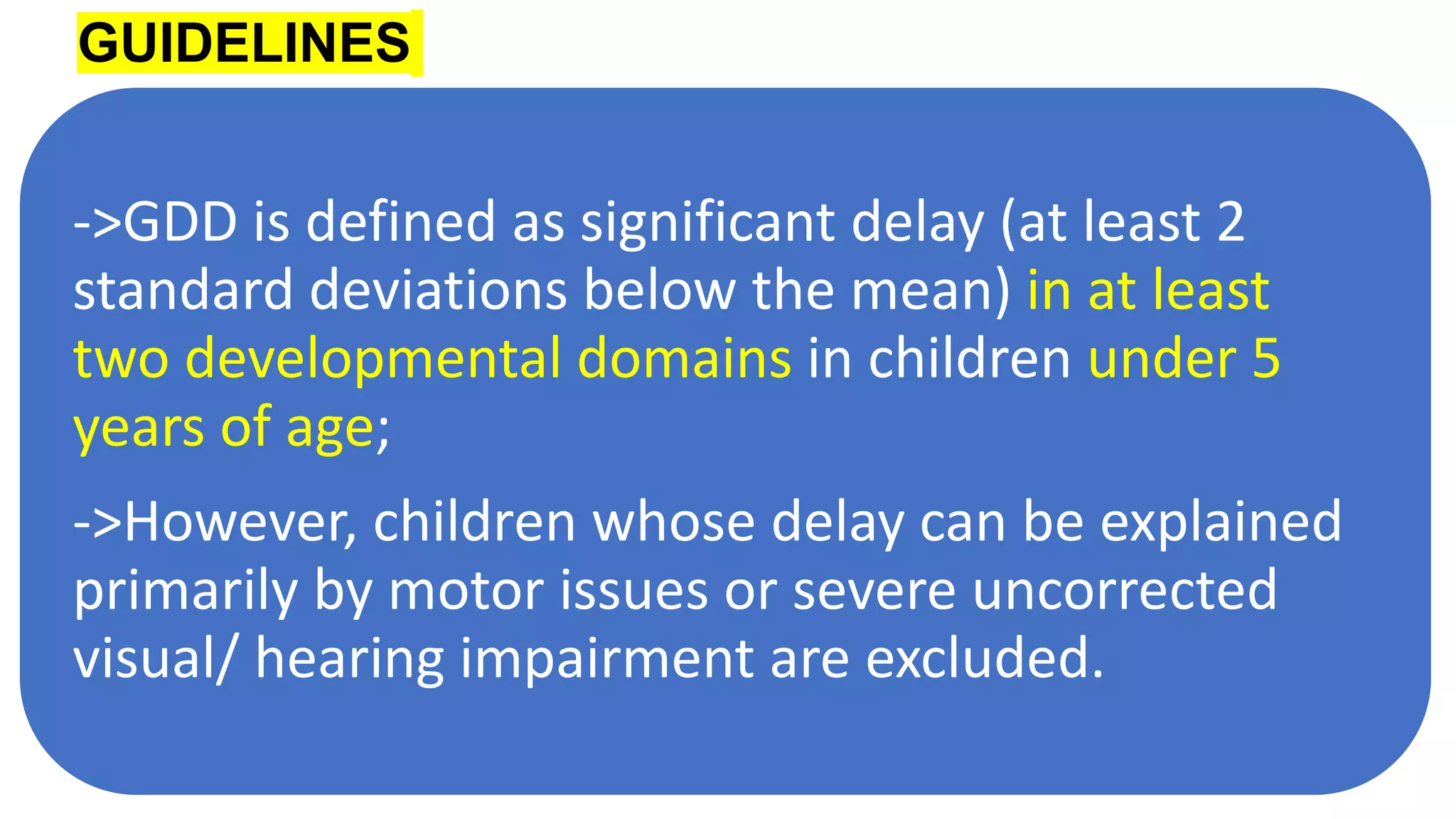 GUIDELINES

->GDD is defined as significant delay (at least 2 standard deviations below the mean) in at least two developmental domains in children under 5 years of age;

->However, children whose delay can be explained primarily by motor issues or severe uncorrected visual/ hearing impairment are excluded.